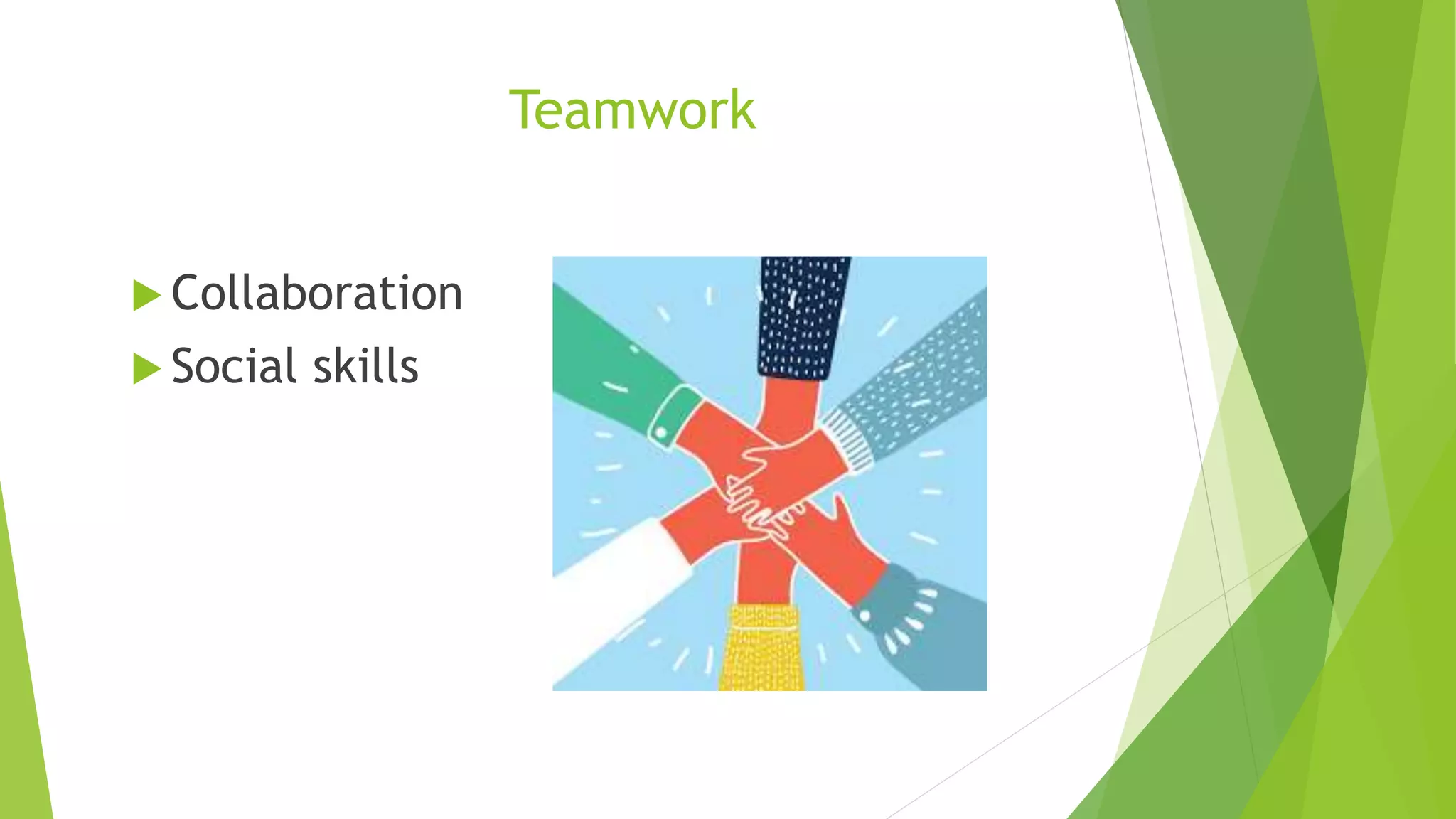 Teamwork

Collaboration
Social skills